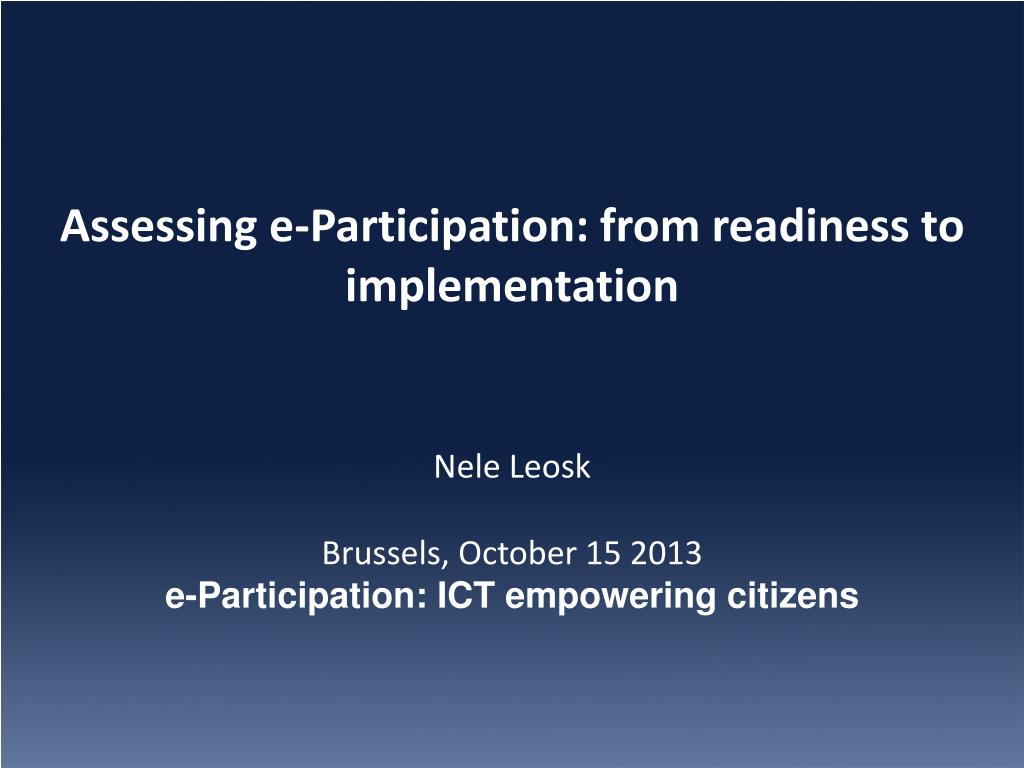 Assessing e-Participation: from readiness to implementation

Nele Leosk

Brussels, October 15 2013
e-Participation: ICT empowering citizens